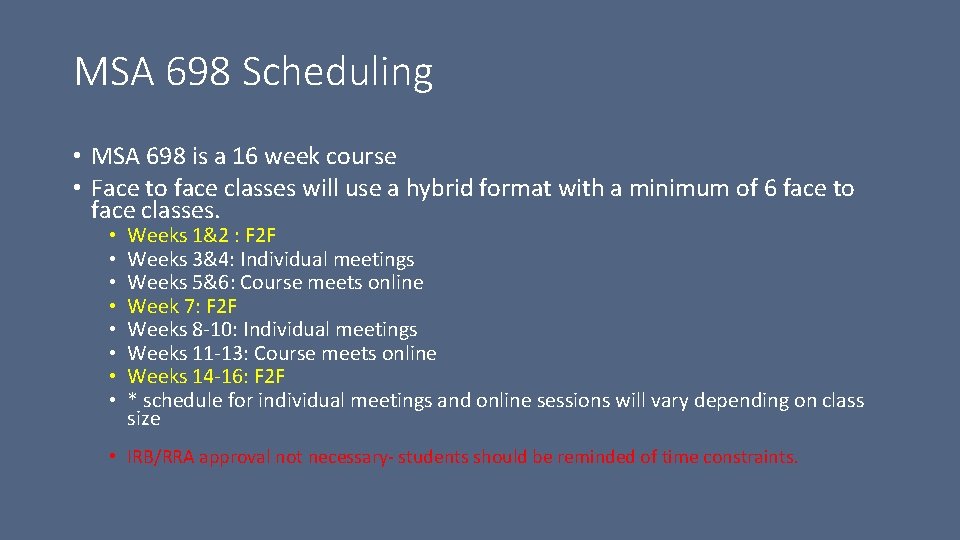 MSA 698 Scheduling

• MSA 698 is a 16 week course
• Face to face classes will use a hybrid format with a minimum of 6 face to face classes.
  • Weeks 1&2 : F2F
  • Weeks 3&4: Individual meetings
  • Weeks 5&6: Course meets online
  • Week 7: F2F
  • Weeks 8-10: Individual meetings
  • Weeks 11-13: Course meets online
  • Weeks 14-16: F2F
  • * schedule for individual meetings and online sessions will vary depending on class size

• IRB/RRA approval not necessary- students should be reminded of time constraints.